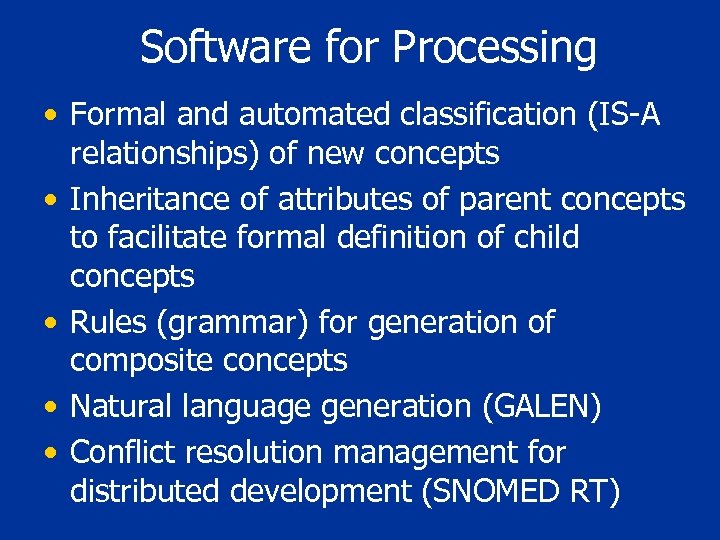 Software for Processing

• Formal and automated classification (IS-A relationships) of new concepts
• Inheritance of attributes of parent concepts to facilitate formal definition of child concepts
• Rules (grammar) for generation of composite concepts
• Natural language generation (GALEN)
• Conflict resolution management for distributed development (SNOMED RT)